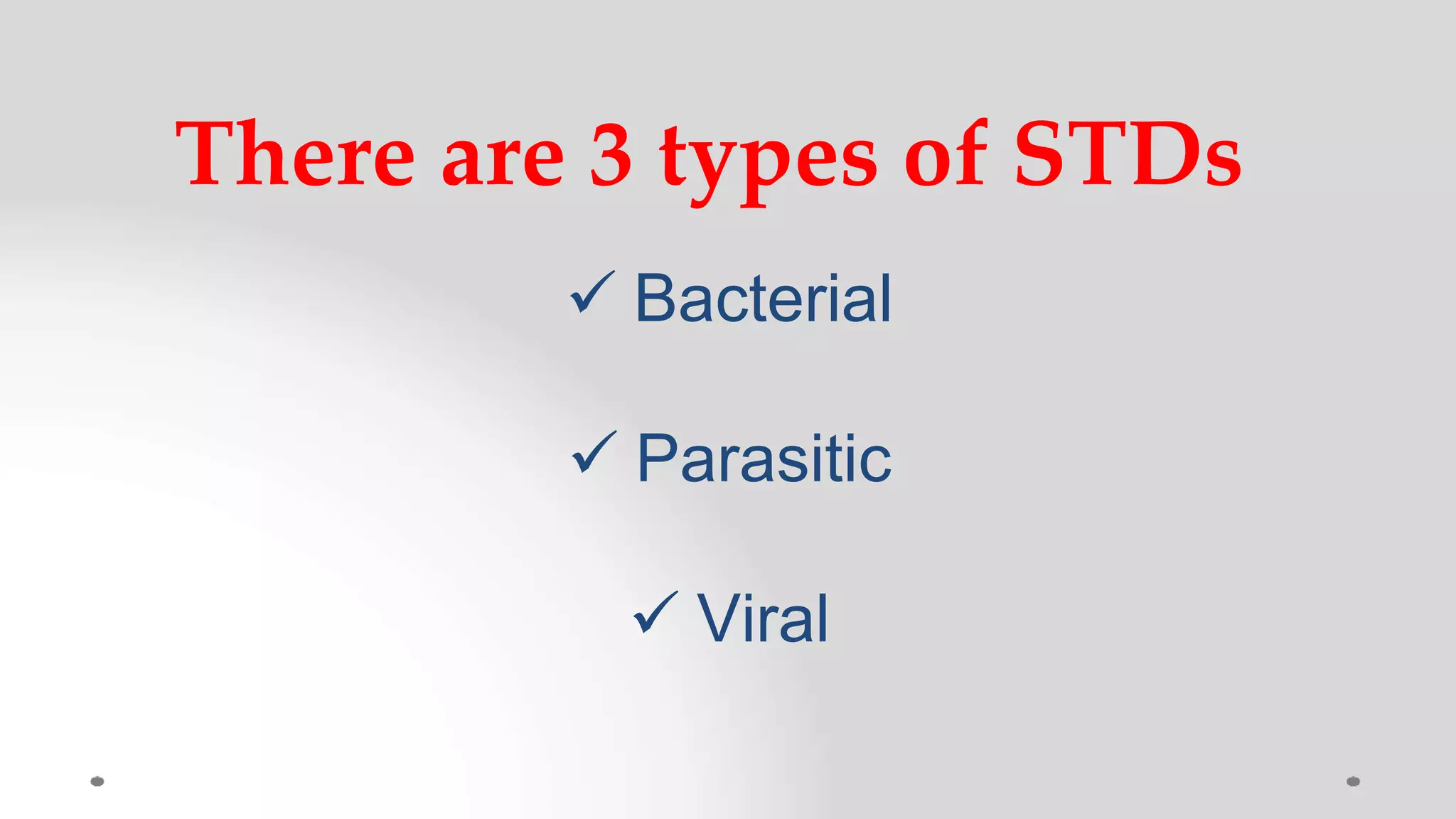 There are 3 types of STDs

✓ Bacterial

✓ Parasitic

✓ Viral